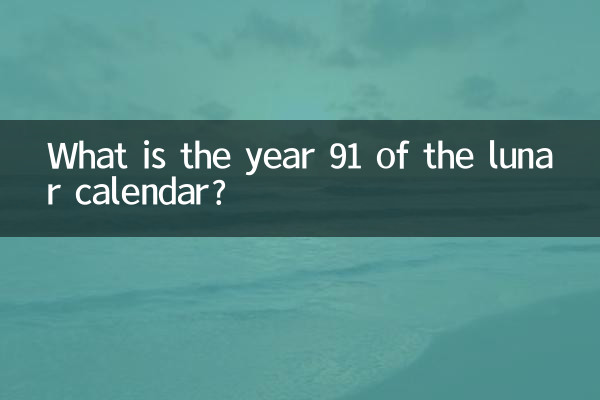 What is the year 91 of the lunar calendar?